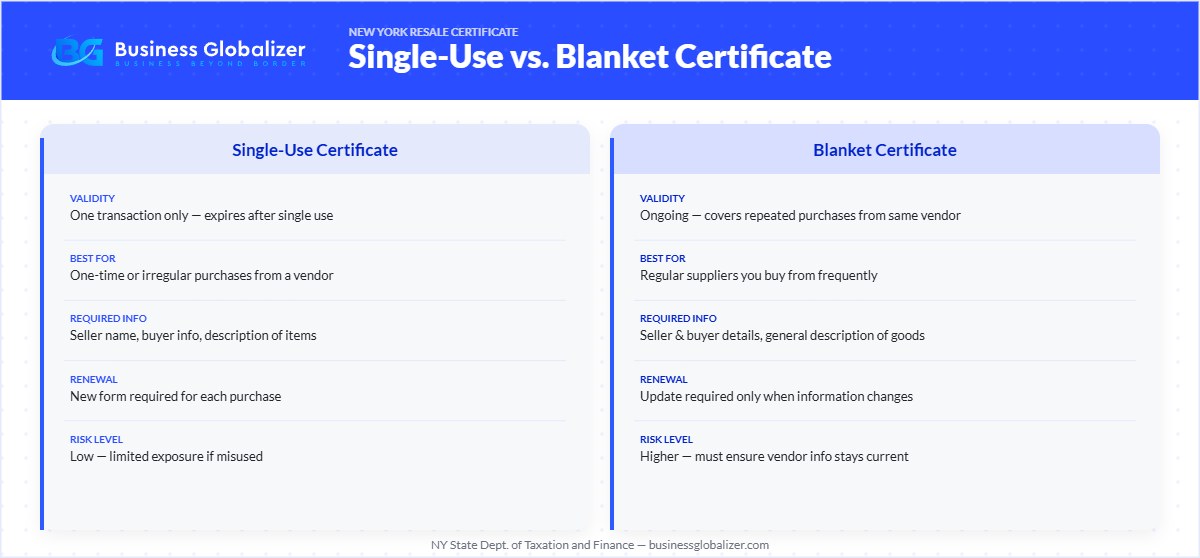 BG Business Globalizer
BUSINESS BEYOND BORDER

NEW YORK RESALE CERTIFICATE
Single-Use vs. Blanket Certificate

Single-Use Certificate

VALIDITY
One transaction only — expires after single use

BEST FOR
One-time or irregular purchases from a vendor

REQUIRED INFO
Seller name, buyer info, description of items

RENEWAL
New form required for each purchase

RISK LEVEL
Low — limited exposure if misused

Blanket Certificate

VALIDITY
Ongoing — covers repeated purchases from same vendor

BEST FOR
Regular suppliers you buy from frequently

REQUIRED INFO
Seller & buyer details, general description of goods

RENEWAL
Update required only when information changes

RISK LEVEL
Higher — must ensure vendor info stays current

NY State Dept. of Taxation and Finance — businessglobalizer.com